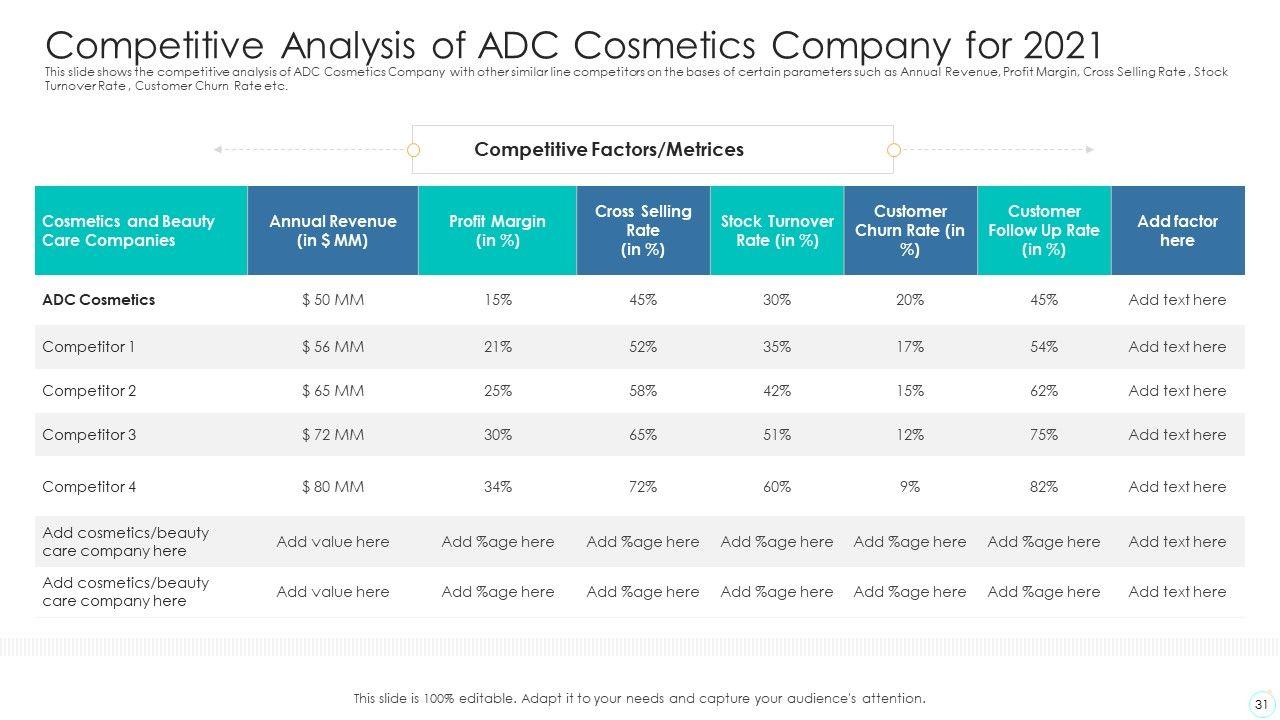 Competitive Analysis of ADC Cosmetics Company for 2021

This slide shows the competitive analysis of ADC Cosmetics Company with other similar line competitors on the bases of certain parameters such as Annual Revenue, Profit Margin, Cross Selling Rate , Stock Turnover Rate , Customer Churn Rate etc.

Competitive Factors/Metrices

| Cosmetics and Beauty Care Companies | Annual Revenue (in $ MM) | Profit Margin (in %) | Cross Selling Rate (in %) | Stock Turnover Rate (in %) | Customer Churn Rate (in %) | Customer Follow Up Rate (in %) | Add factor here |
|---|---|---|---|---|---|---|---|
| ADC Cosmetics | $ 50 MM | 15% | 45% | 30% | 20% | 45% | Add text here |
| Competitor 1 | $ 56 MM | 21% | 52% | 35% | 17% | 54% | Add text here |
| Competitor 2 | $ 65 MM | 25% | 58% | 42% | 15% | 62% | Add text here |
| Competitor 3 | $ 72 MM | 30% | 65% | 51% | 12% | 75% | Add text here |
| Competitor 4 | $ 80 MM | 34% | 72% | 60% | 9% | 82% | Add text here |
| Add cosmetics/beauty care company here | Add value here | Add %age here | Add %age here | Add %age here | Add %age here | Add %age here | Add text here |
| Add cosmetics/beauty care company here | Add value here | Add %age here | Add %age here | Add %age here | Add %age here | Add %age here | Add text here |

This slide is 100% editable. Adapt it to your needs and capture your audience's attention.

31